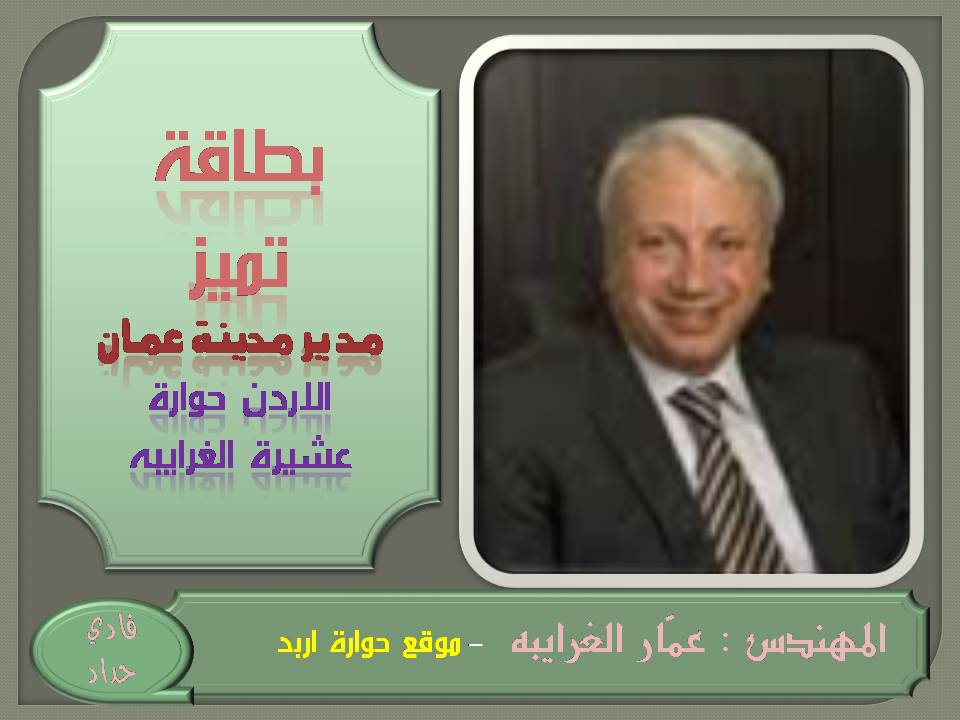 بطاقة
تميز
مدير مدينة عمان
الاردن حوارة
عشيرة الغرايبه

المهندس : عمّار الغرايبه - موقع حوارة اربد

فادي
حداد